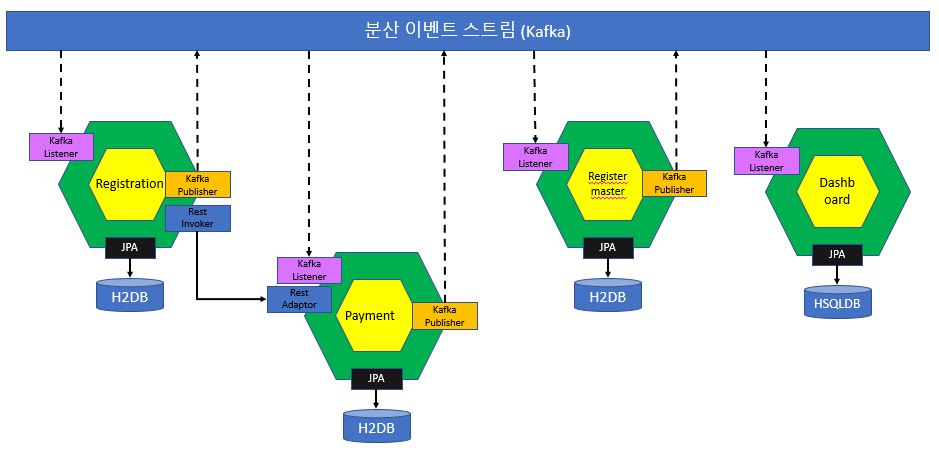 분산 이벤트 스트림 (Kafka)

Kafka Listener

Registration

Kafka Publisher

Rest Invoker

JPA

H2DB

Kafka Listener

Rest Adaptor

Payment

Kafka Publisher

JPA

H2DB

Kafka Listener

Register master

Kafka Publisher

JPA

H2DB

Kafka Listener

Dashb oard

JPA

HSQLDB